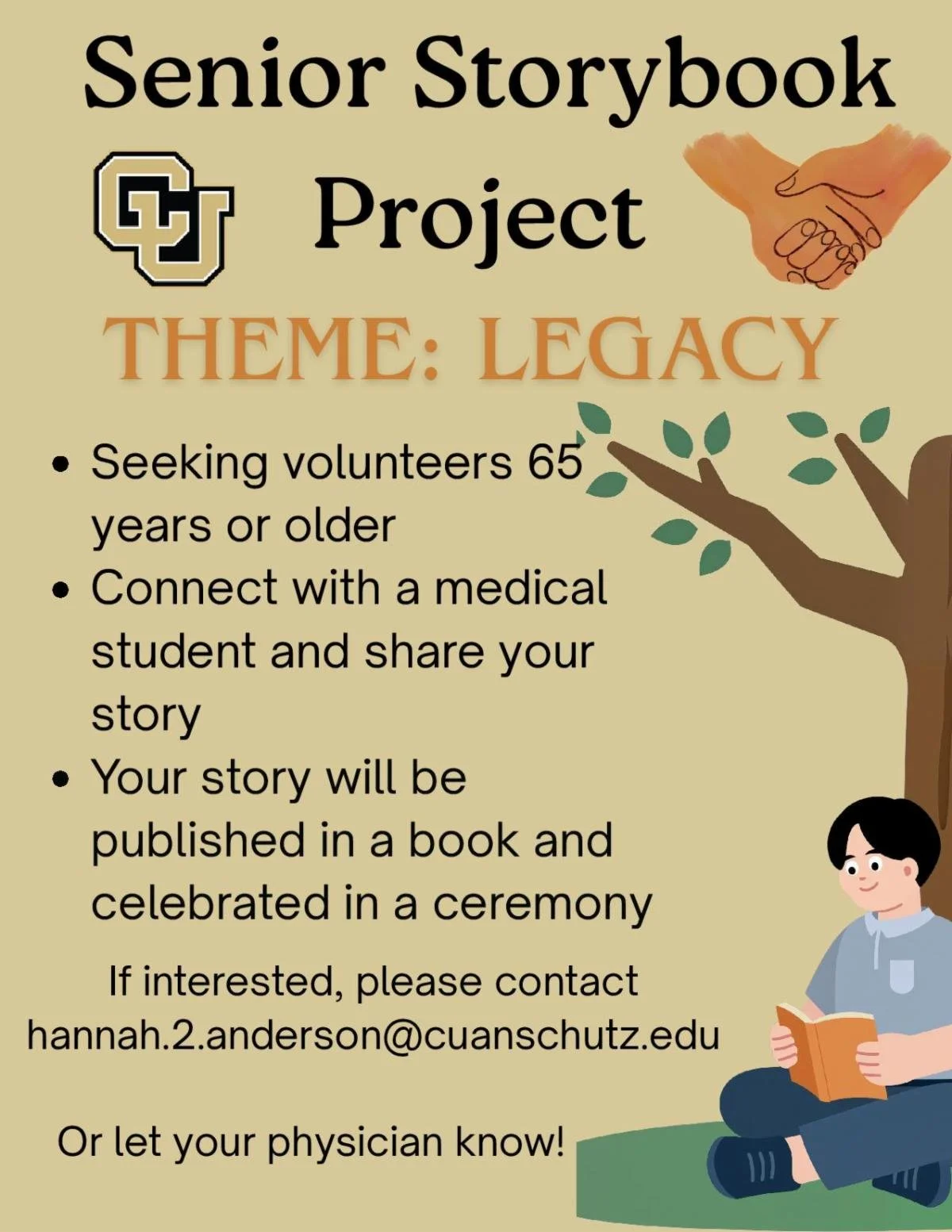 Senior Storybook

CU Project

THEME: LEGACY

• Seeking volunteers 65 years or older
• Connect with a medical student and share your story
• Your story will be published in a book and celebrated in a ceremony

If interested, please contact hannah.2.anderson@cuanschutz.edu

Or let your physician know!